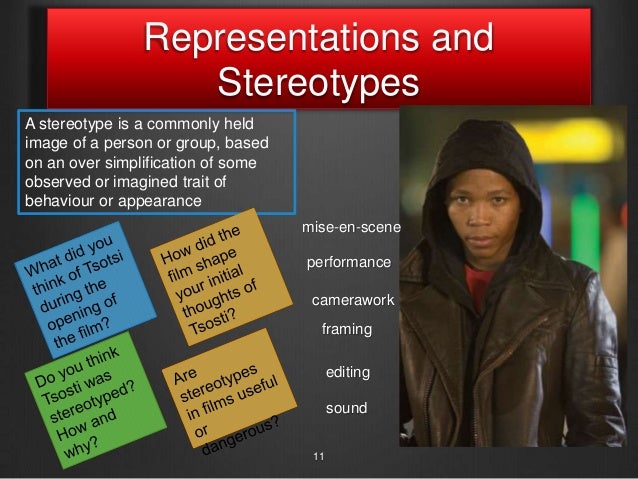 Representations and Stereotypes

A stereotype is a commonly held image of a person or group, based on an over simplification of some observed or imagined trait of behaviour or appearance

What did you think of Tsotsi during the opening of the film?

How did the film shape your initial thoughts of Tsosti?

Do you think Tsosti was stereotyped? How and why?

Are stereotypes in films useful or dangerous?

mise-en-scene

performance

camerawork

framing

editing

sound

11